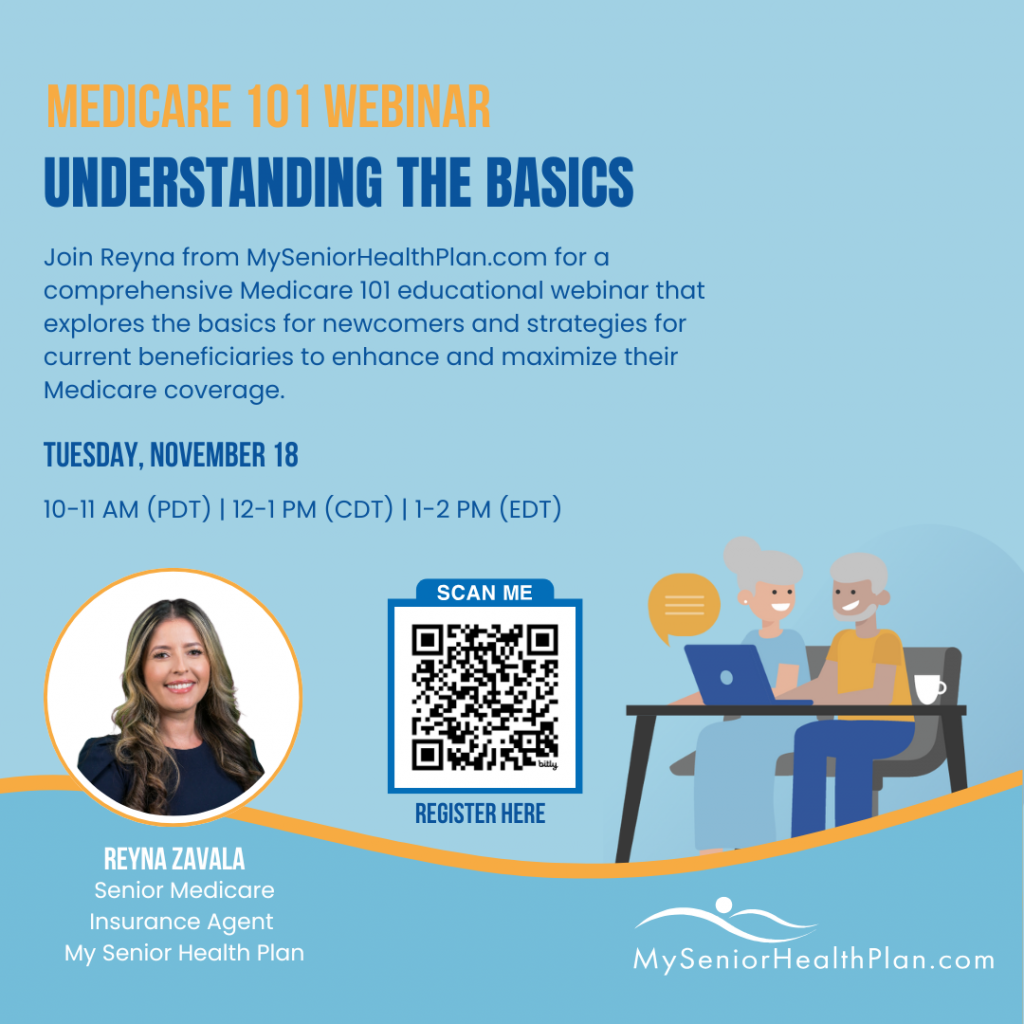 MEDICARE 101 WEBINAR
UNDERSTANDING THE BASICS

Join Reyna from MySeniorHealthPlan.com for a comprehensive Medicare 101 educational webinar that explores the basics for newcomers and strategies for current beneficiaries to enhance and maximize their Medicare coverage.

TUESDAY, NOVEMBER 18

10-11 AM (PDT) | 12-1 PM (CDT) | 1-2 PM (EDT)

SCAN ME

bitly

REGISTER HERE

REYNA ZAVALA
Senior Medicare Insurance Agent
My Senior Health Plan

MySeniorHealthPlan.com